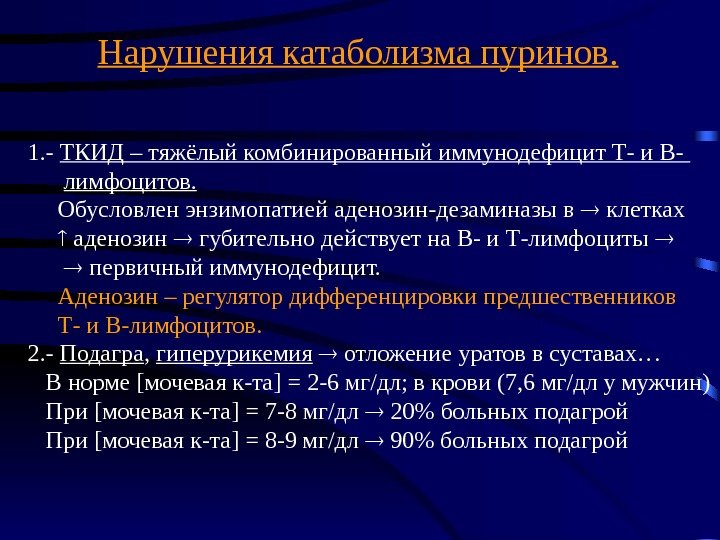 Нарушения катаболизма пуринов.

1.- ТКИД – тяжёлый комбинированный иммунодефицит Т- и В-лимфоцитов.
Обусловлен энзимопатией аденозин-дезаминазы в → клетках ↑ аденозин → губительно действует на В- и Т-лимфоциты → → первичный иммунодефицит.
Аденозин – регулятор дифференцировки предшественников Т- и В-лимфоцитов.
2.- Подагра, гиперурикемия → отложение уратов в суставах…
В норме [мочевая к-та] = 2-6 мг/дл; в крови (7,6 мг/дл у мужчин)
При [мочевая к-та] = 7-8 мг/дл → 20% больных подагрой
При [мочевая к-та] = 8-9 мг/дл → 90% больных подагрой